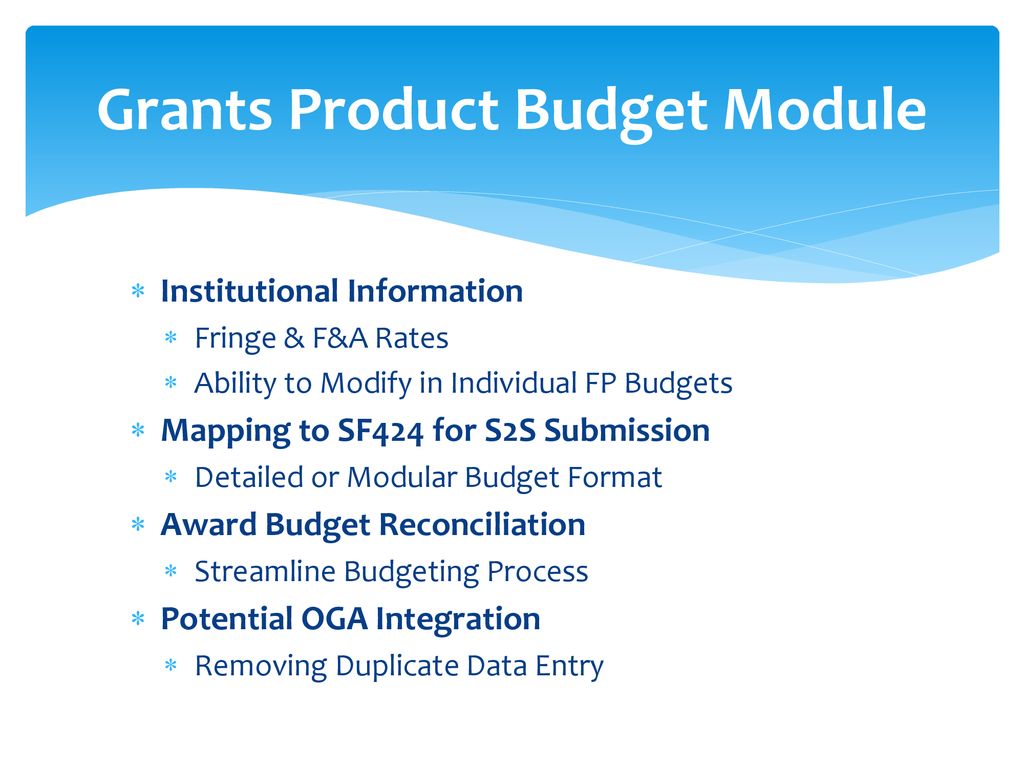 Grants Product Budget Module

∗ Institutional Information
∗ Fringe & F&A Rates
∗ Ability to Modify in Individual FP Budgets
∗ Mapping to SF424 for S2S Submission
∗ Detailed or Modular Budget Format
∗ Award Budget Reconciliation
∗ Streamline Budgeting Process
∗ Potential OGA Integration
∗ Removing Duplicate Data Entry